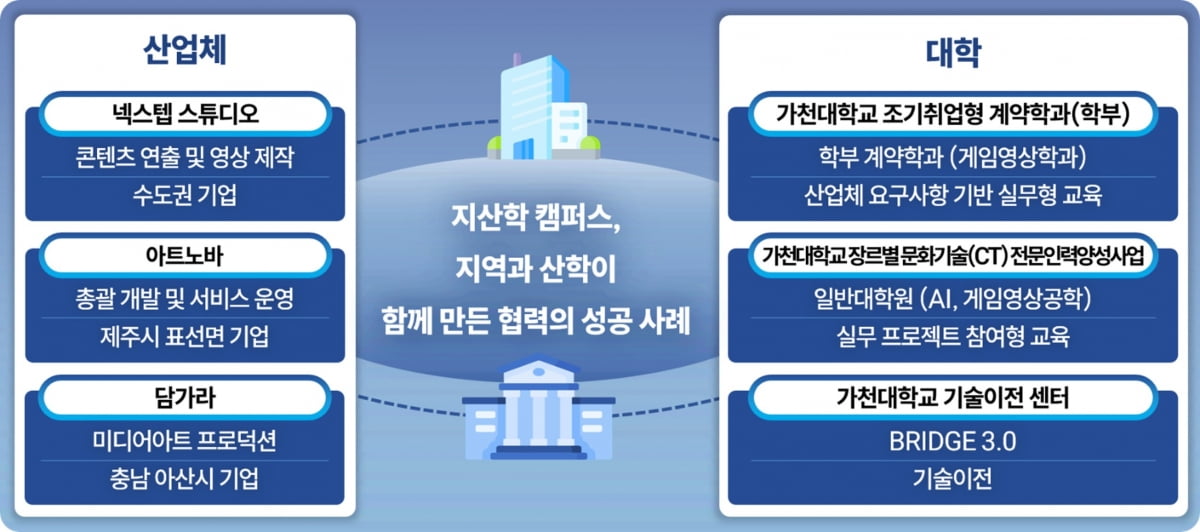 산업체

넥스텝 스튜디오

콘텐츠 연출 및 영상 제작

수도권 기업

아트노바

총괄 개발 및 서비스 운영

제주시 표선면 기업

담가라

미디어아트 프로덕션

충남 아산시 기업

지산학 캠퍼스, 지역과 산학이 함께 만든 협력의 성공 사례

대학

가천대학교 조기취업형 계약학과(학부)

학부 계약학과 (게임영상학과)

산업체 요구사항 기반 실무형 교육

가천대학교 장르별 문화기술(CT) 전문인력양성사업

일반대학원 (AI, 게임영상공학)

실무 프로젝트 참여형 교육

가천대학교 기술이전 센터

BRIDGE 3.0

기술이전